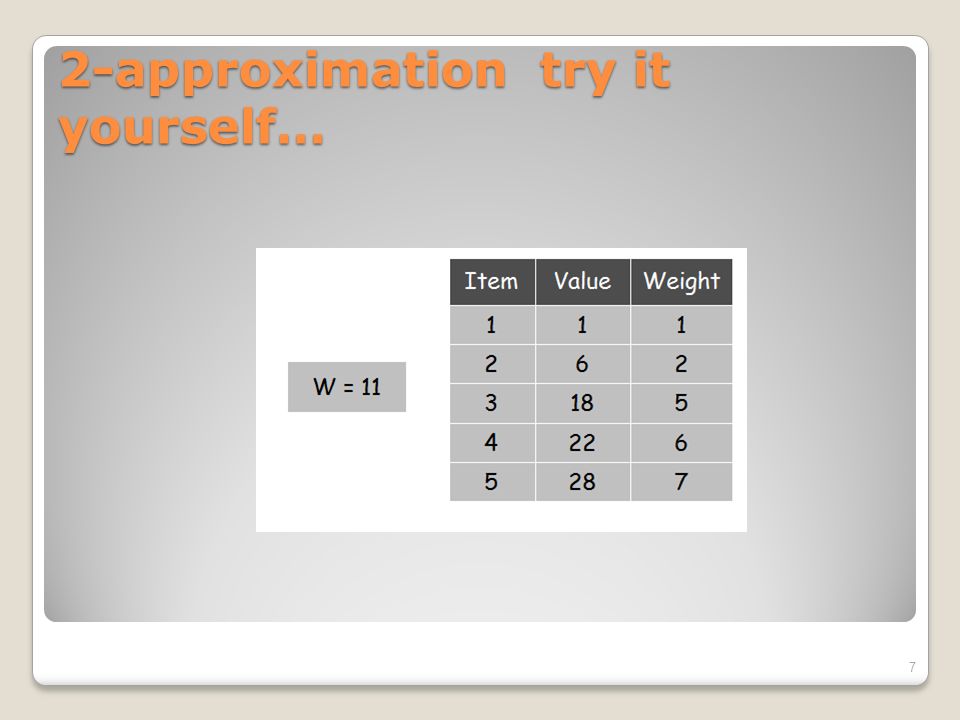 2-approximation try it yourself…

W = 11

| Item | Value | Weight |
|---|---|---|
| 1 | 1 | 1 |
| 2 | 6 | 2 |
| 3 | 18 | 5 |
| 4 | 22 | 6 |
| 5 | 28 | 7 |

7